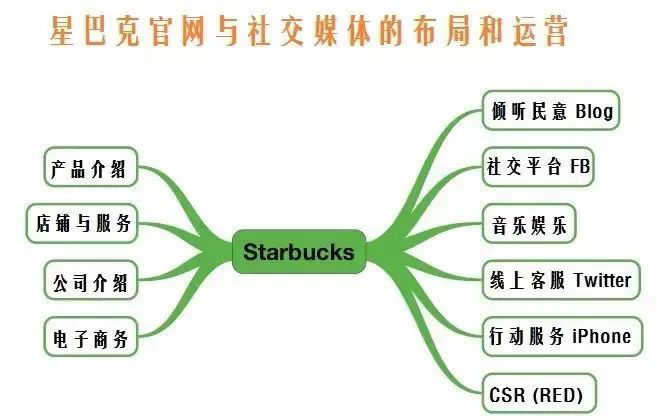 星巴克官网与社交媒体的布局和运营

产品介绍

店铺与服务

公司介绍

电子商务

Starbucks

倾听民意 Blog

社交平台 FB

音乐娱乐

线上客服 Twitter

行动服务 iPhone

CSR (RED)